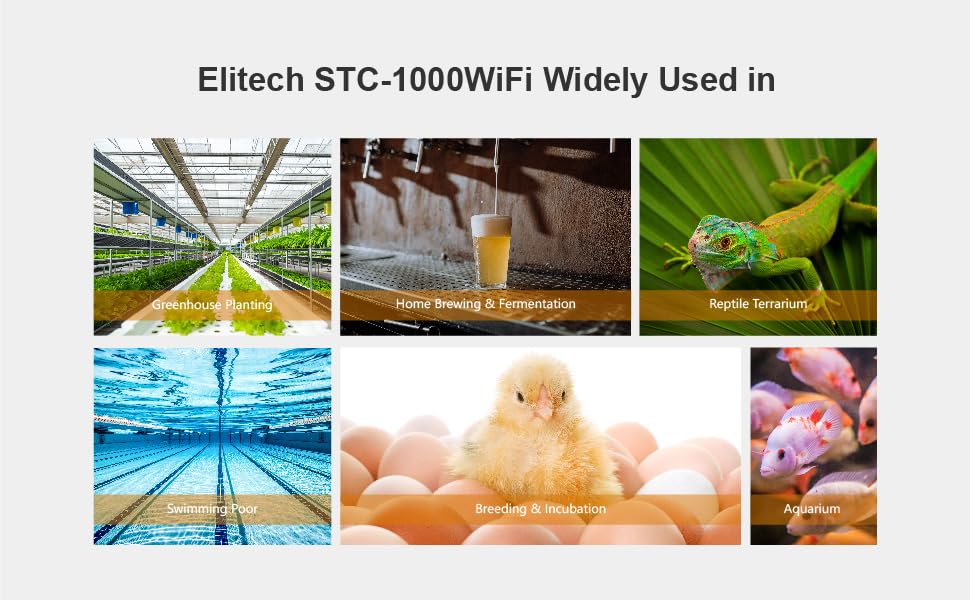 Elitech STC-1000WiFi Widely Used in

Greenhouse Planting

Home Brewing & Fermentation

Reptile Terrarium

Swimming Poor

Breeding & Incubation

Aquarium